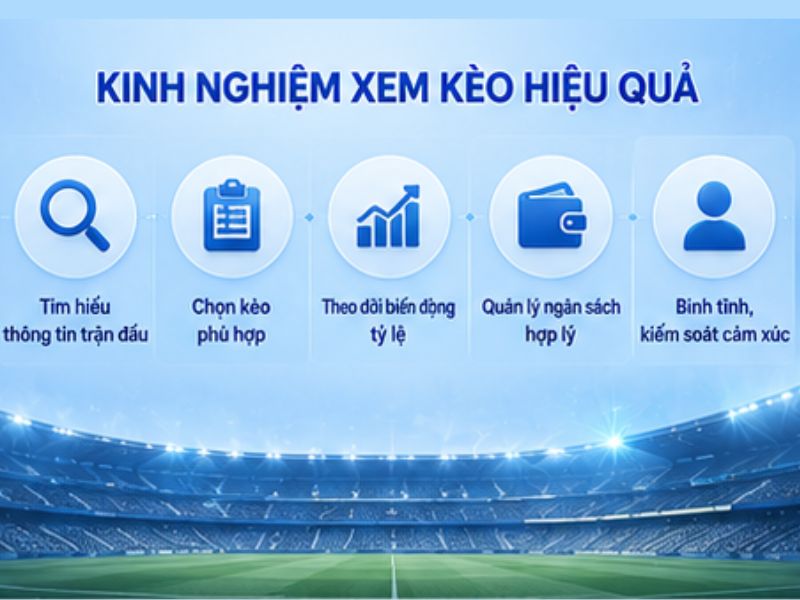 KINH NGHIỆM XEM KÈO HIỆU QUẢ

Tìm hiểu thông tin trận đấu

Chọn kèo phù hợp

Theo dõi biến động tỷ lệ

Quản lý ngân sách hợp lý

Bình tĩnh, kiểm soát cảm xúc